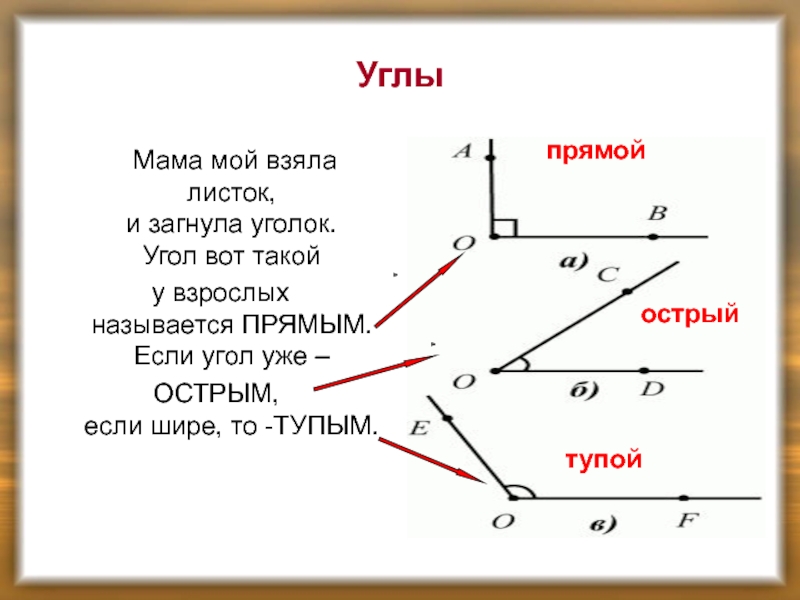 Углы

Мама мой взяла листок,
и загнула уголок.
Угол вот такой
у взрослых
называется ПРЯМЫМ.
Если угол уже –
ОСТРЫМ,
если шире, то -ТУПЫМ.

A

прямой

B

O

а)

C

острый

O

б)

D

E

тупой

O

в)

F